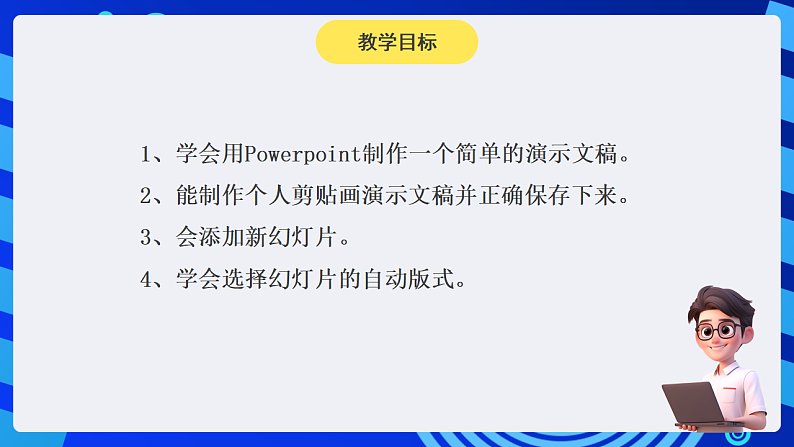 教学目标

1、学会用Powerpoint制作一个简单的演示文稿。

2、能制作个人剪贴画演示文稿并正确保存下来。

3、会添加新幻灯片。

4、学会选择幻灯片的自动版式。